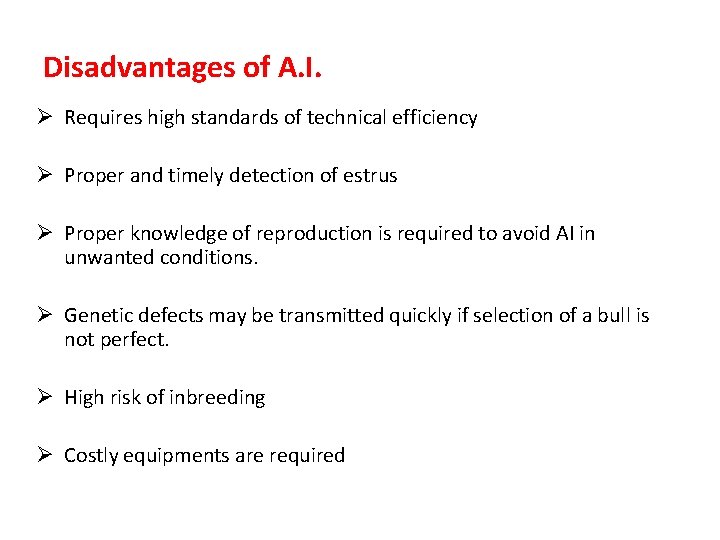 Disadvantages of A.I.

➢ Requires high standards of technical efficiency

➢ Proper and timely detection of estrus

➢ Proper knowledge of reproduction is required to avoid AI in unwanted conditions.

➢ Genetic defects may be transmitted quickly if selection of a bull is not perfect.

➢ High risk of inbreeding

➢ Costly equipments are required